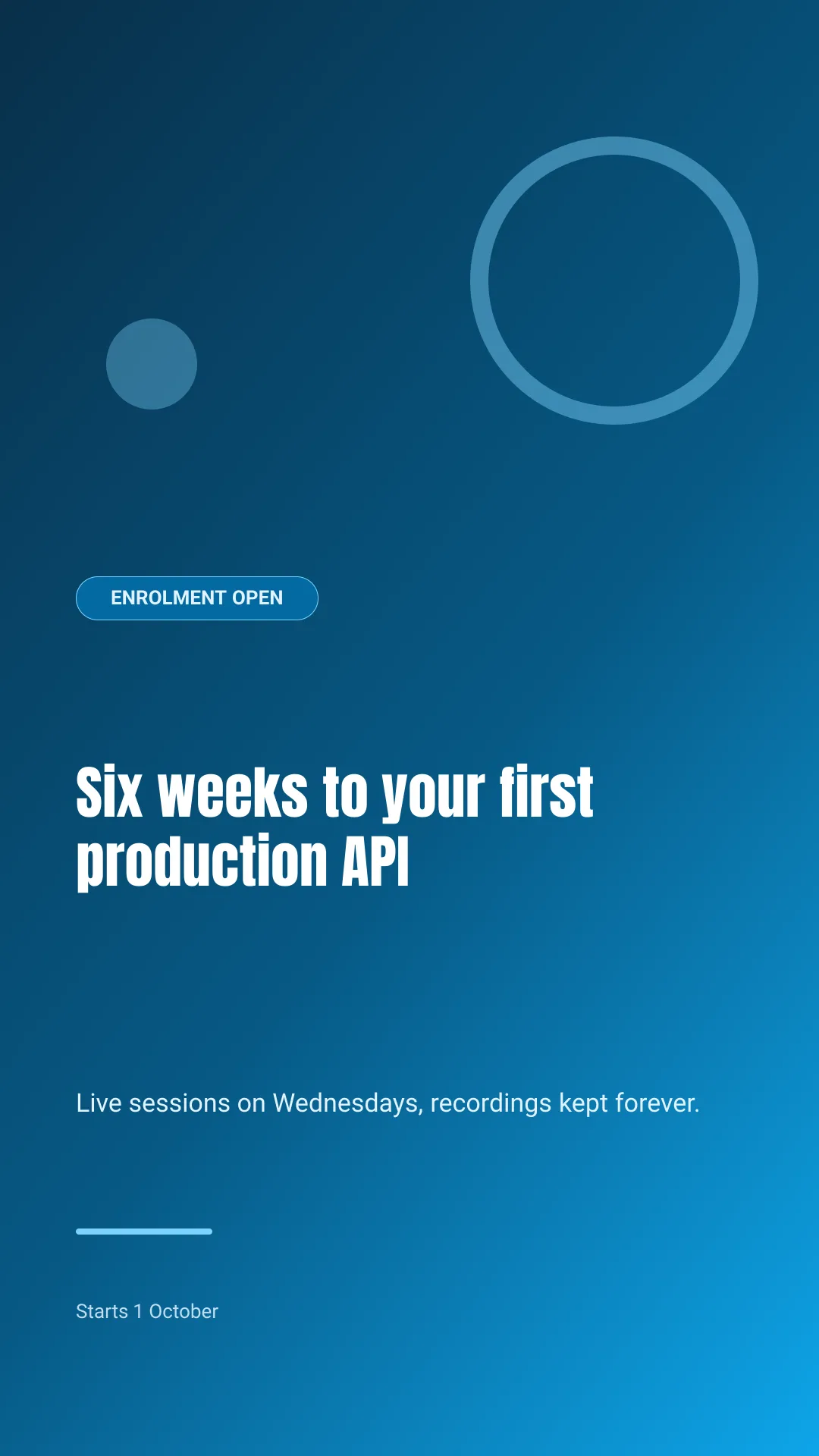 ENROLMENT OPEN

Six weeks to your first production API

Live sessions on Wednesdays, recordings kept forever.

Starts 1 October